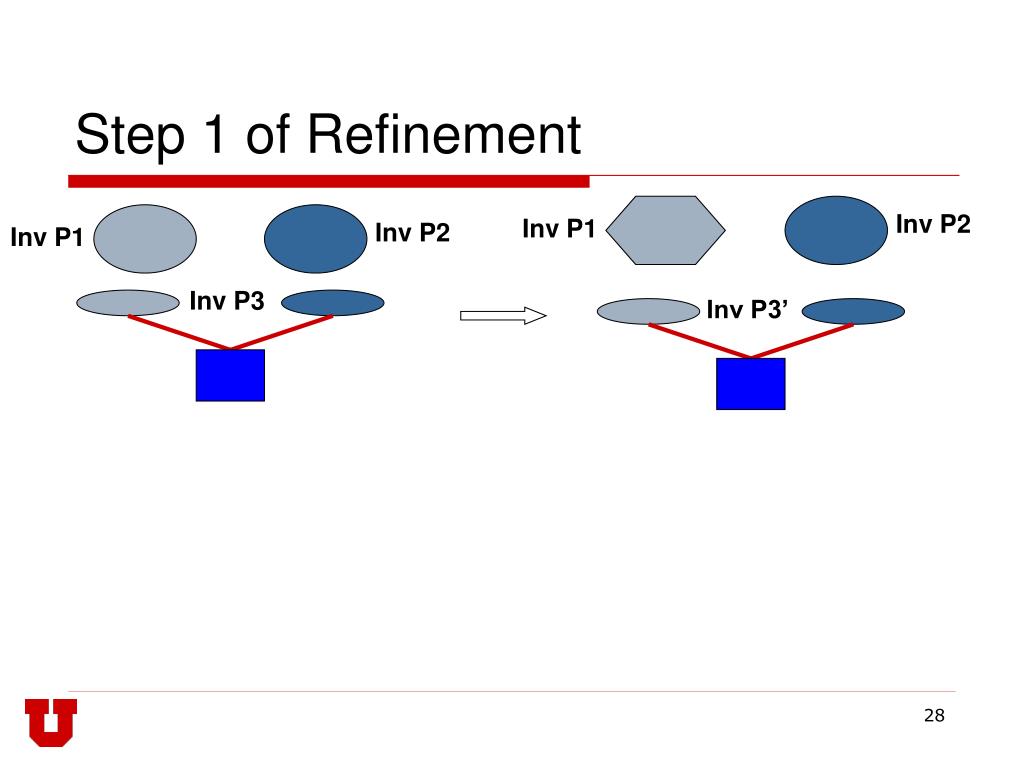 Step 1 of Refinement

Inv P1

Inv P2

Inv P3

Inv P1

Inv P2

Inv P3’

28